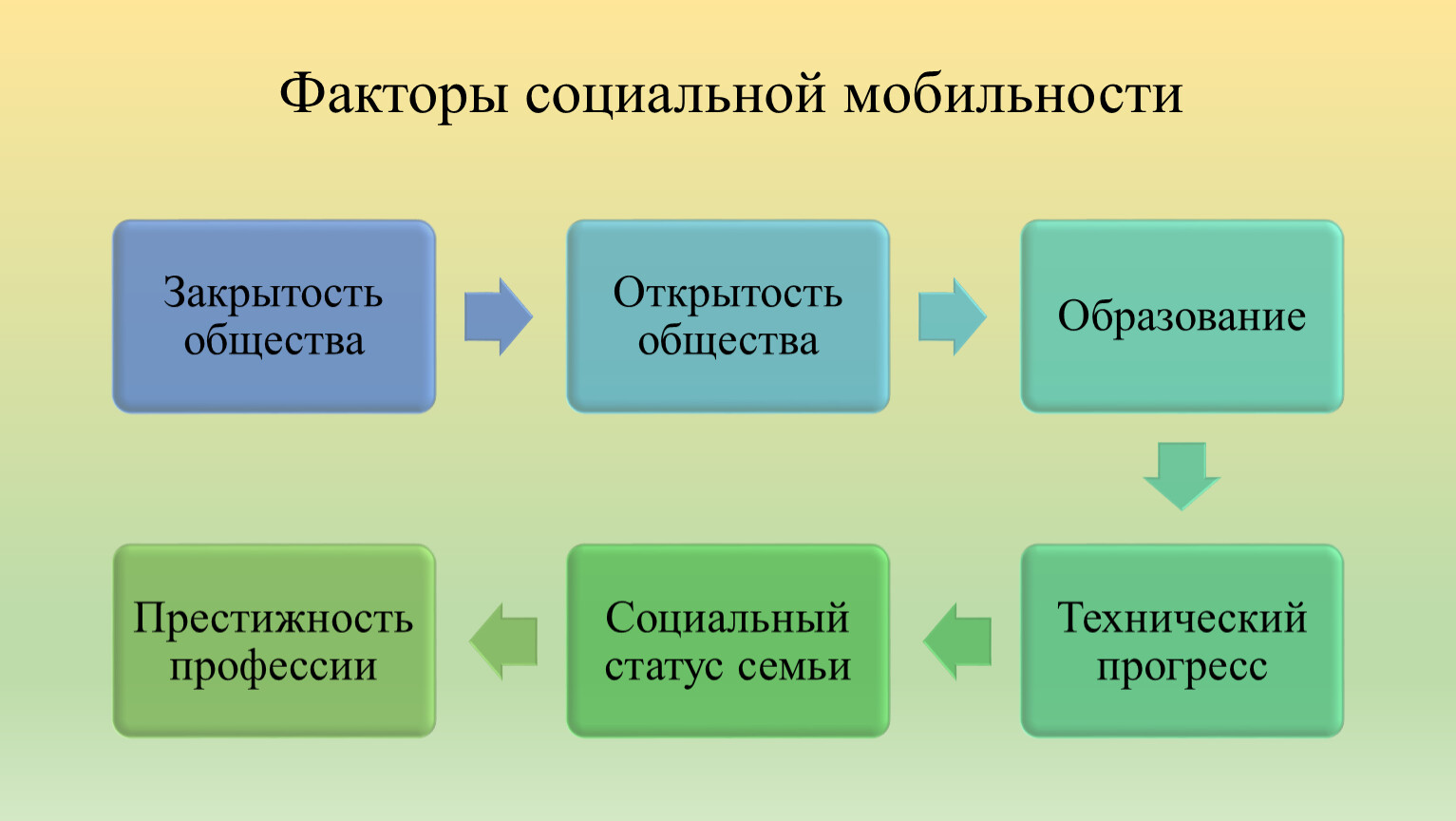 Факторы социальной мобильности

Закрытость общества

Открытость общества

Образование

Технический прогресс

Социальный статус семьи

Престижность профессии